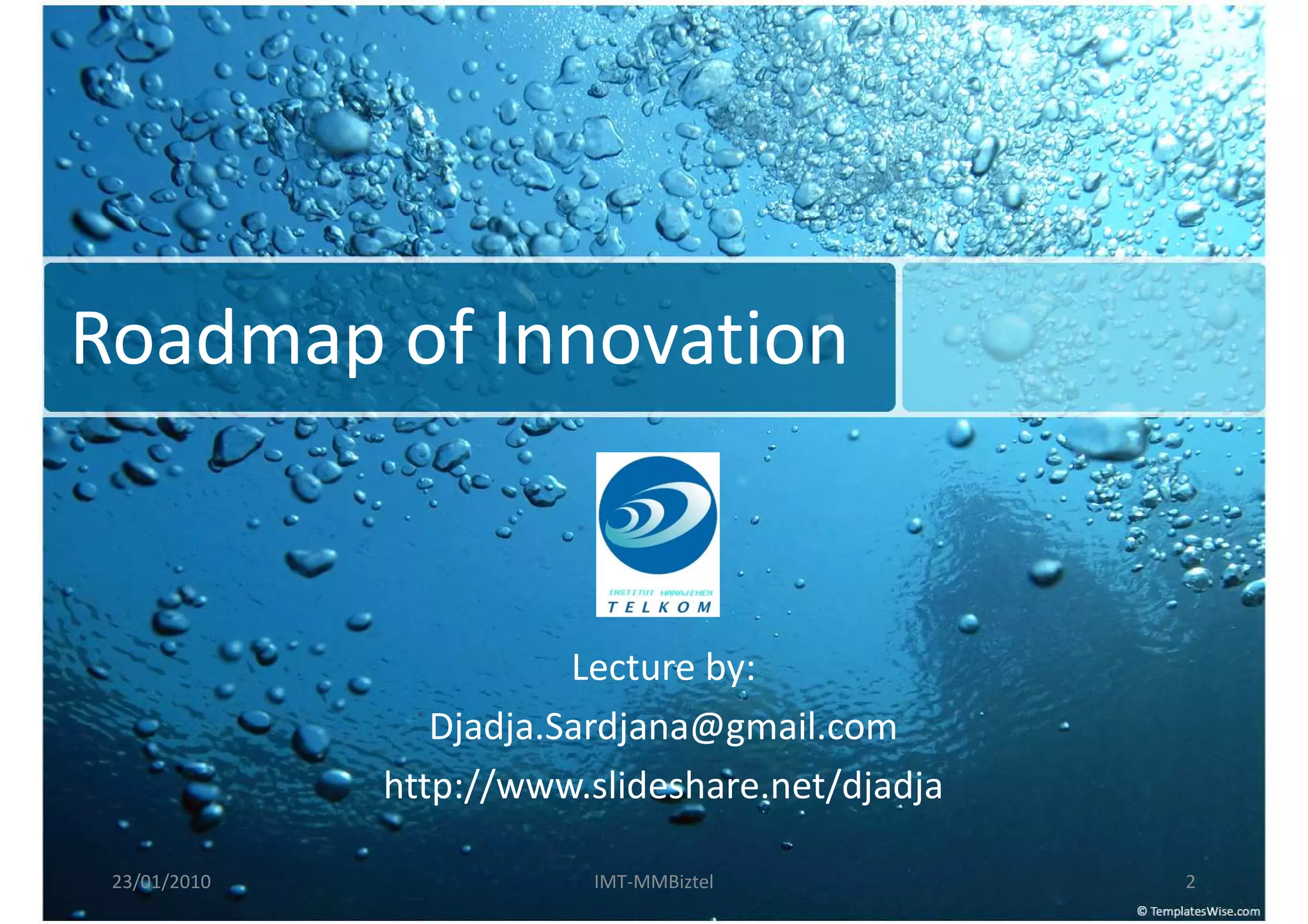 Roadmap of Innovation

INSTITUT MANAJEMEN
TELKOM

Lecture by:
Djadja.Sardjana@gmail.com
http://www.slideshare.net/djadja

23/01/2010
IMT-MMBiztel
2

© TemplatesWise.com